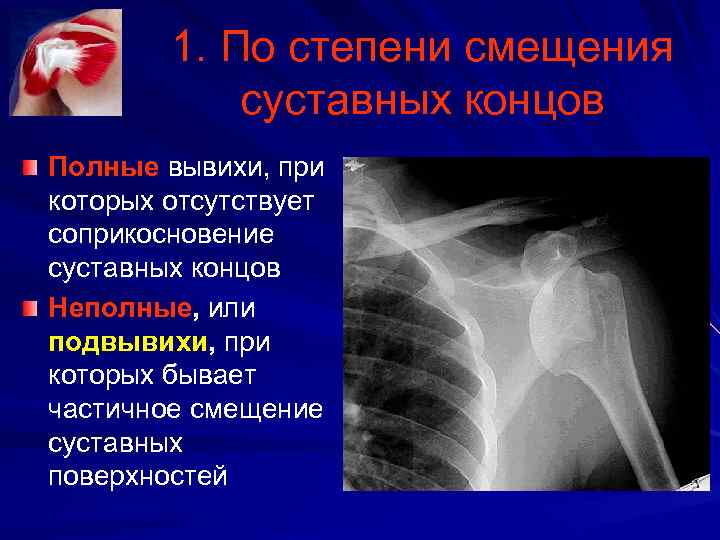 1. По степени смещения суставных концов

Полные вывихи, при которых отсутствует соприкосновение суставных концов

Неполные, или подвывихи, при которых бывает частичное смещение суставных поверхностей